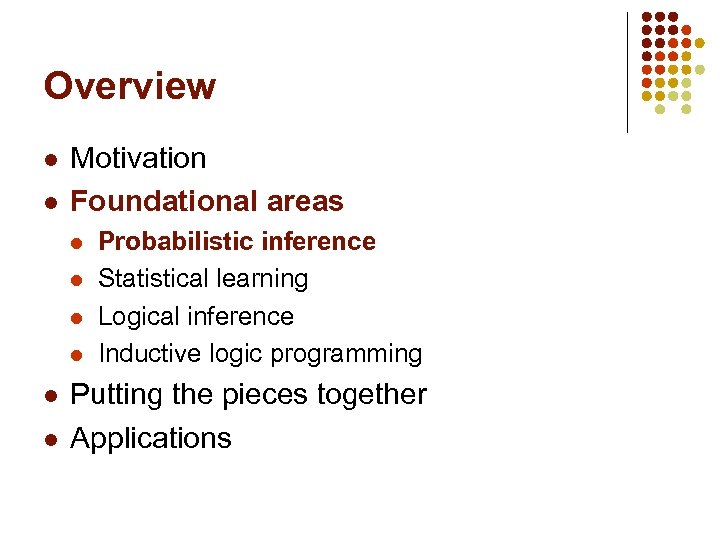 Overview

- Motivation
- Foundational areas
  - Probabilistic inference
  - Statistical learning
  - Logical inference
  - Inductive logic programming
- Putting the pieces together
- Applications